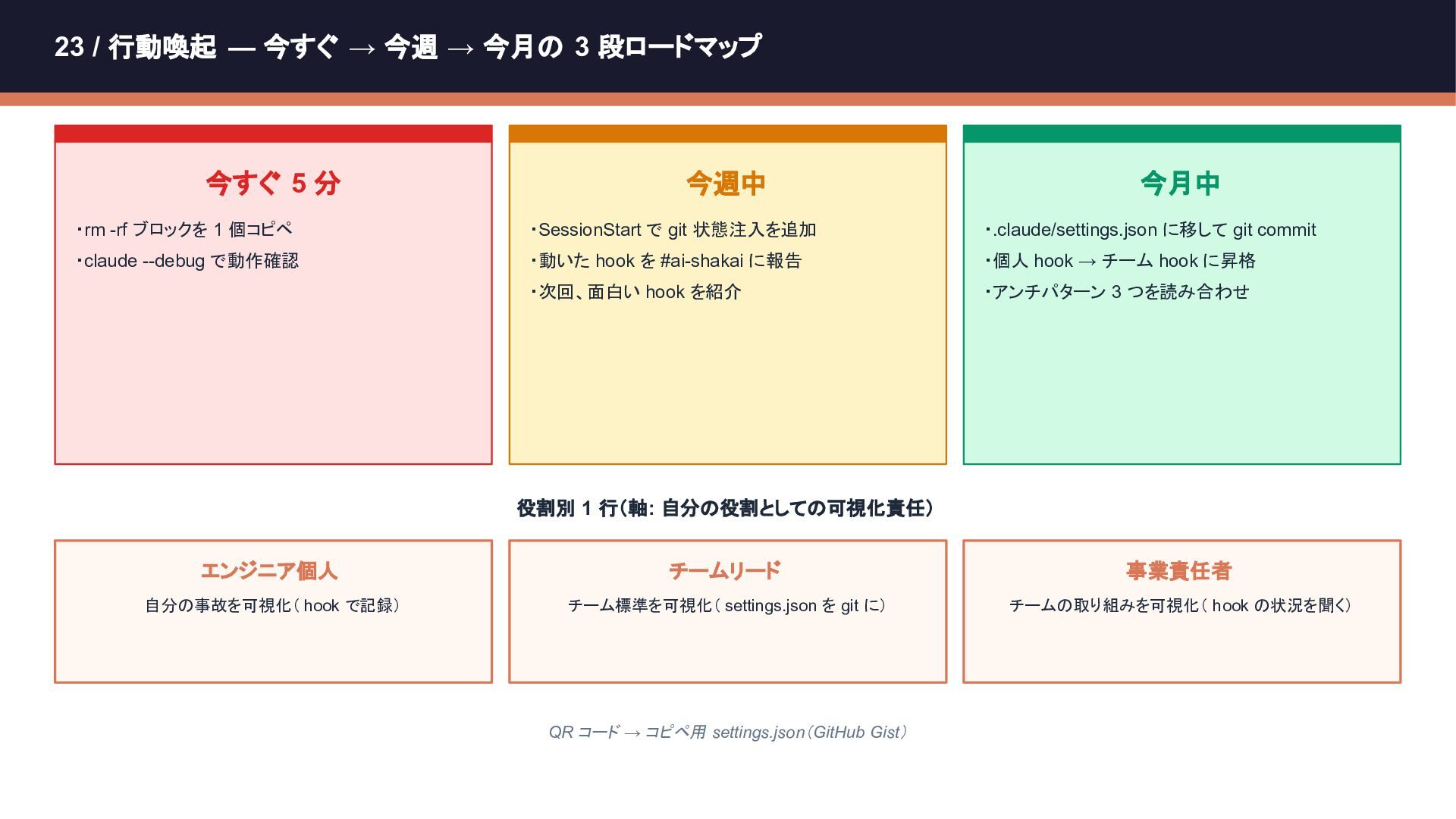 23 / 行動喚起 — 今すぐ → 今週 → 今月の 3 段ロードマップ

今すぐ 5 分

・rm -rf ブロックを 1 個コピペ
・claude --debug で動作確認

今週中

・SessionStart で git 状態注入を追加
・動いた hook を #ai-shakai に報告
・次回、面白い hook を紹介

今月中

・.claude/settings.json に移して git commit
・個人 hook → チーム hook に昇格
・アンチパターン 3 つを読み合わせ

役割別 1 行(軸: 自分の役割としての可視化責任)

エンジニア個人

自分の事故を可視化( hook で記録)

チームリード

チーム標準を可視化( settings.json を git に)

事業責任者

チームの取り組みを可視化( hook の状況を聞く)

QR コード → コピペ用 settings.json(GitHub Gist)